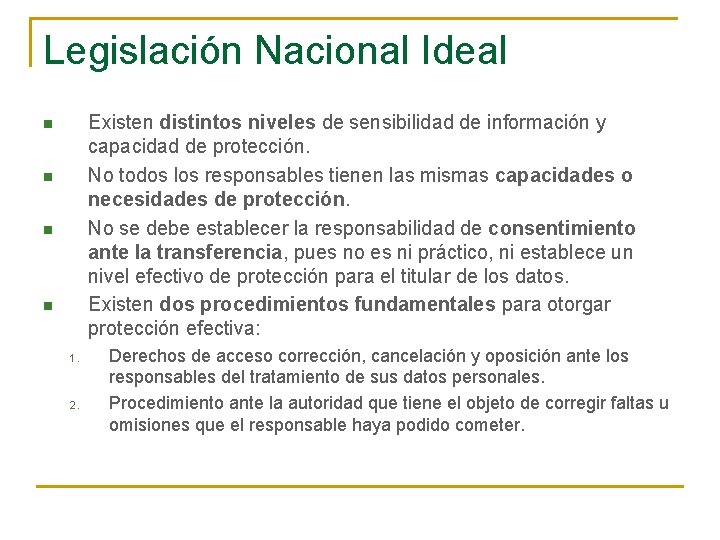 Legislación Nacional Ideal

- Existen distintos niveles de sensibilidad de información y capacidad de protección.
- No todos los responsables tienen las mismas capacidades o necesidades de protección.
- No se debe establecer la responsabilidad de consentimiento ante la transferencia, pues no es ni práctico, ni establece un nivel efectivo de protección para el titular de los datos.
- Existen dos procedimientos fundamentales para otorgar protección efectiva:

1. Derechos de acceso corrección, cancelación y oposición ante los responsables del tratamiento de sus datos personales.
2. Procedimiento ante la autoridad que tiene el objeto de corregir faltas u omisiones que el responsable haya podido cometer.